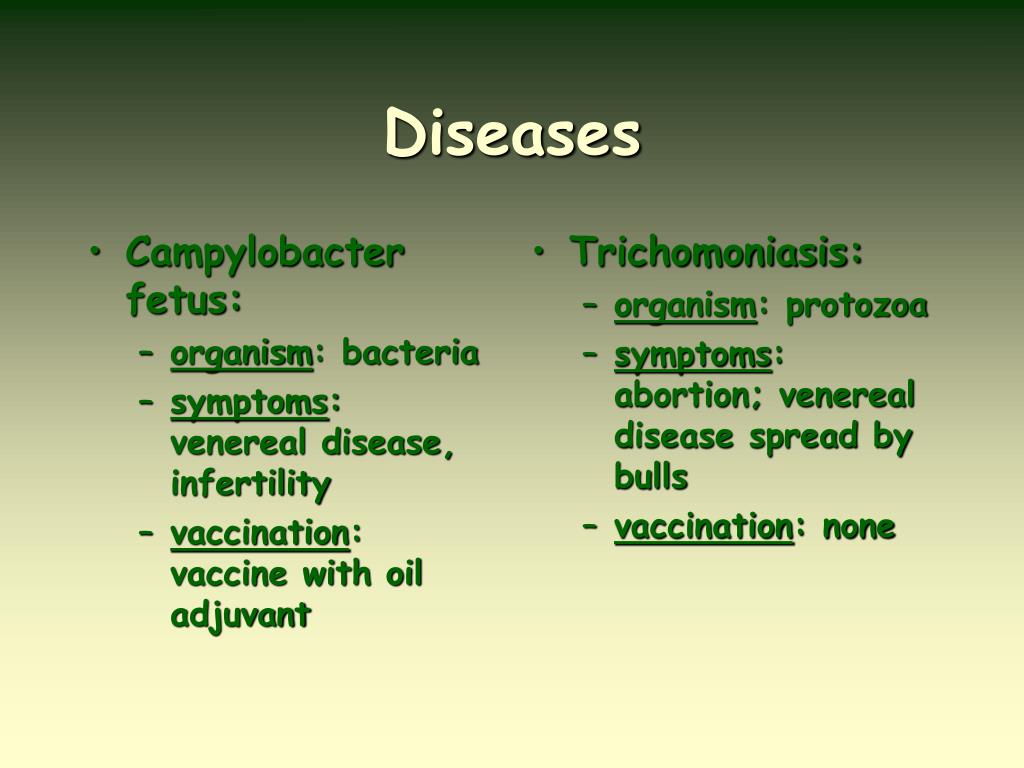 Diseases

• Campylobacter fetus:
– organism: bacteria
– symptoms: venereal disease, infertility
– vaccination: vaccine with oil adjuvant

• Trichomoniasis:
– organism: protozoa
– symptoms: abortion; venereal disease spread by bulls
– vaccination: none